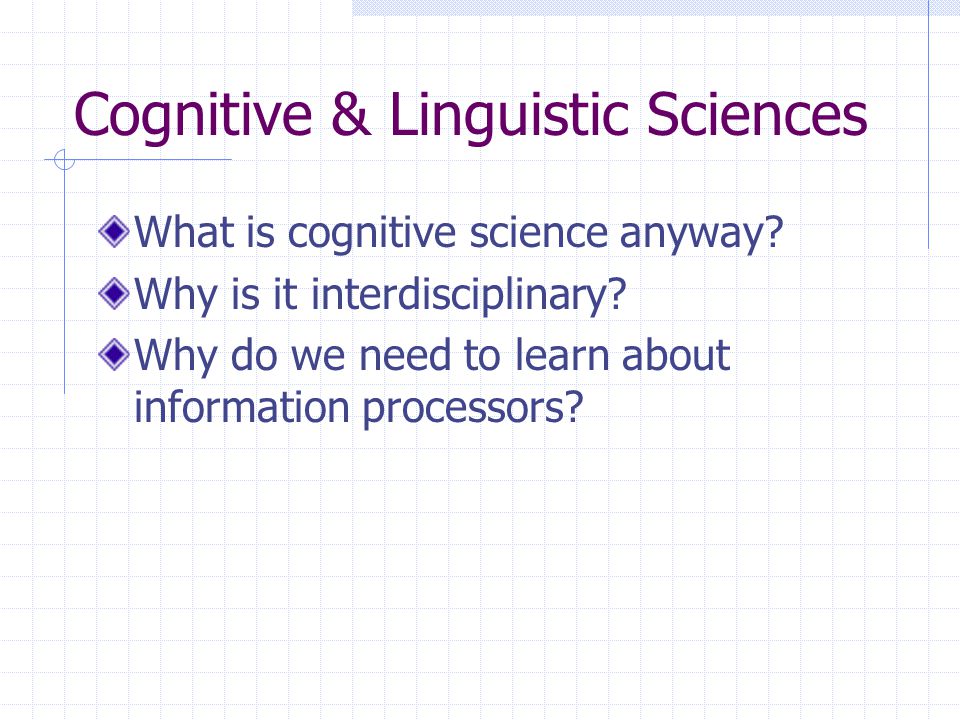 Cognitive & Linguistic Sciences

What is cognitive science anyway?
Why is it interdisciplinary?
Why do we need to learn about information processors?